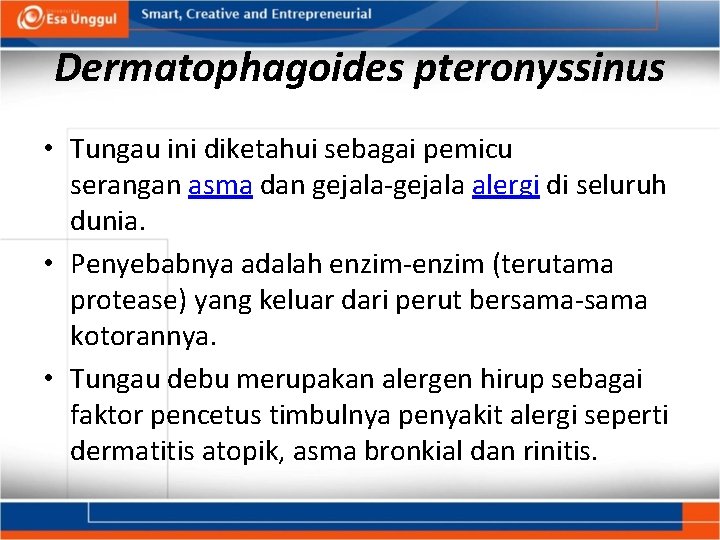 Esa Unggul

Smart, Creative and Entrepreneurial

Dermatophagoides pteronyssinus

• Tungau ini diketahui sebagai pemicu serangan asma dan gejala-gejala alergi di seluruh dunia.

• Penyebabnya adalah enzim-enzim (terutama protease) yang keluar dari perut bersama-sama kotorannya.

• Tungau debu merupakan alergen hirup sebagai faktor pencetus timbulnya penyakit alergi seperti dermatitis atopik, asma bronkial dan rinitis.